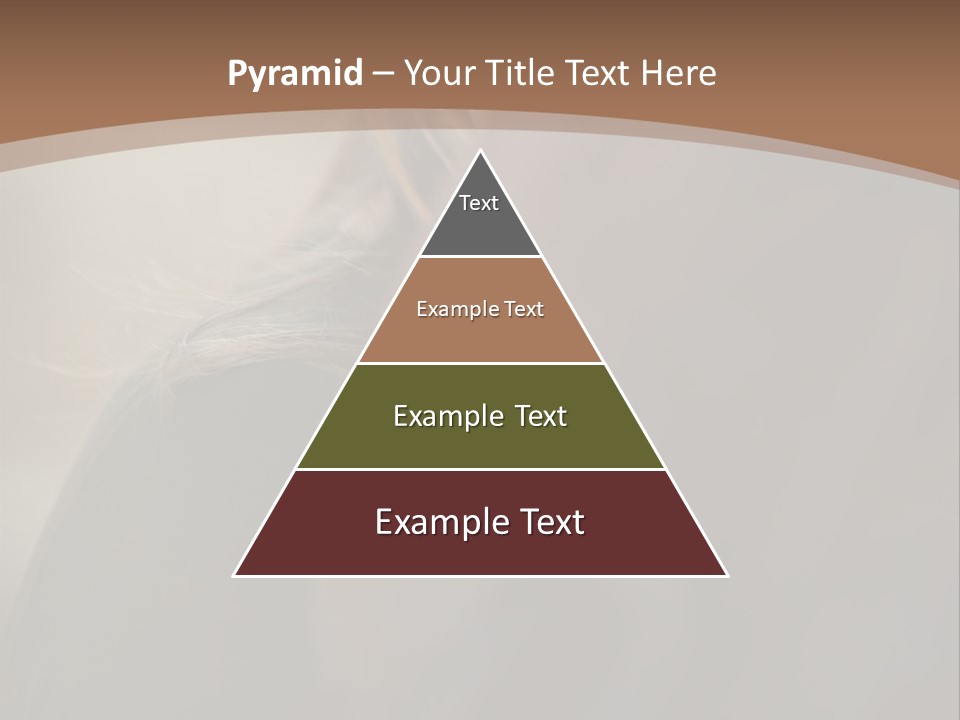 Pyramid – Your Title Text Here

Text

Example Text

Example Text

Example Text